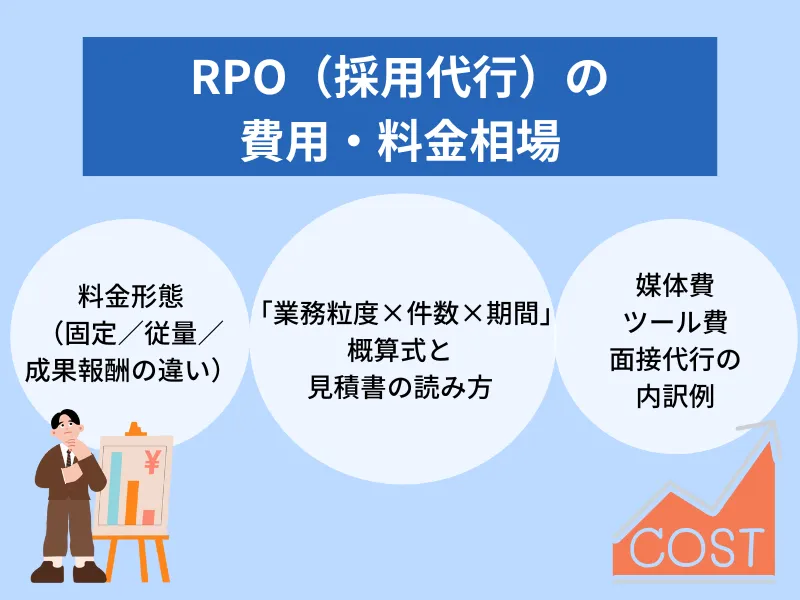 RPO（採用代行）の
費用・料金相場

料金形態
（固定／従量／
成果報酬の違い）

「業務粒度×件数×期間」
概算式と
見積書の読み方

媒体費
ツール費
面接代行の
内訳例

¥

COST